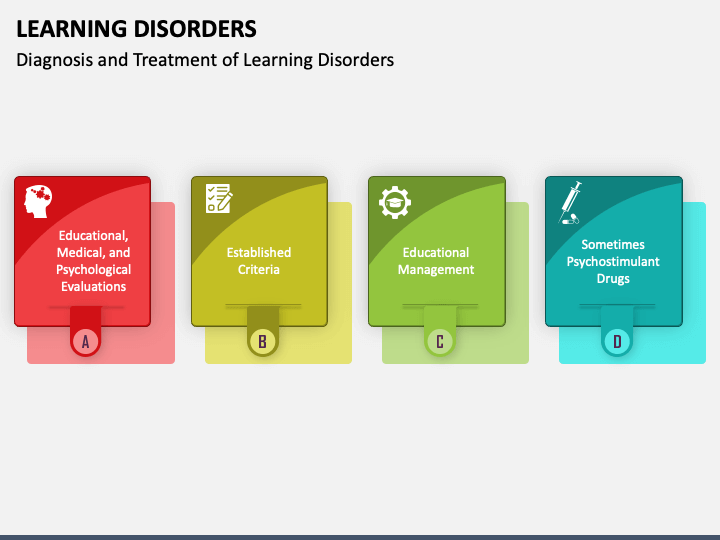 LEARNING DISORDERS

Diagnosis and Treatment of Learning Disorders

Educational, Medical, and Psychological Evaluations

A

Established Criteria

B

Educational Management

C

Sometimes Psychostimulant Drugs

D